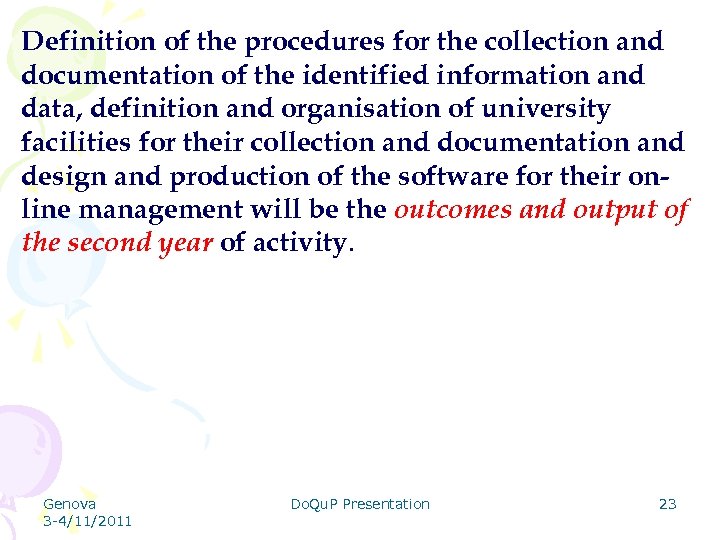 Definition of the procedures for the collection and documentation of the identified information and data, definition and organisation of university facilities for their collection and documentation and design and production of the software for their on-line management will be the outcomes and output of the second year of activity.

Genova
3-4/11/2011

DoQuP Presentation

23